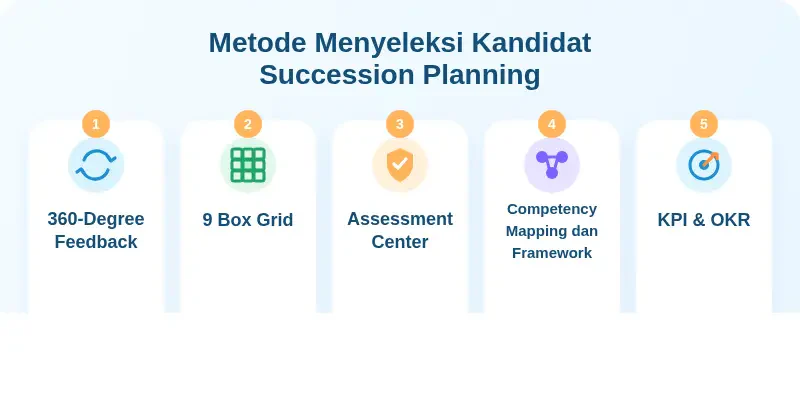 Metode Menyeleksi Kandidat Succession Planning

1
360-Degree Feedback

2
9 Box Grid

3
Assessment Center

4
Competency Mapping dan Framework

5
KPI & OKR